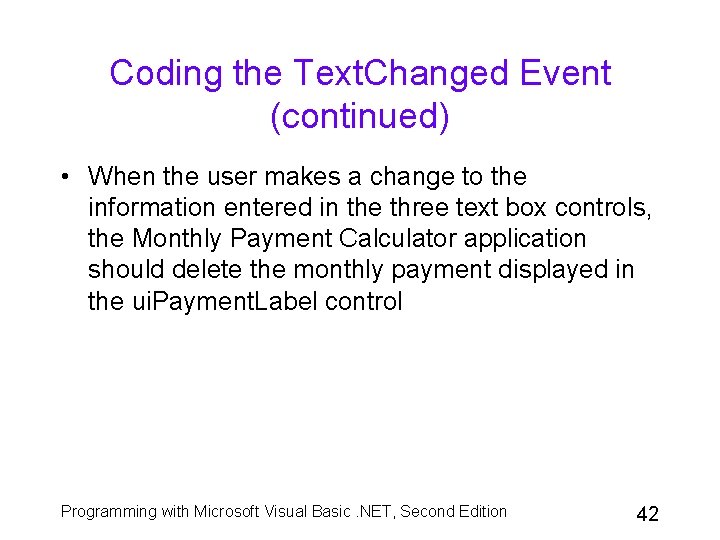 Coding the TextChanged Event (continued)

• When the user makes a change to the information entered in the three text box controls, the Monthly Payment Calculator application should delete the monthly payment displayed in the uiPaymentLabel control

Programming with Microsoft Visual Basic .NET, Second Edition

42